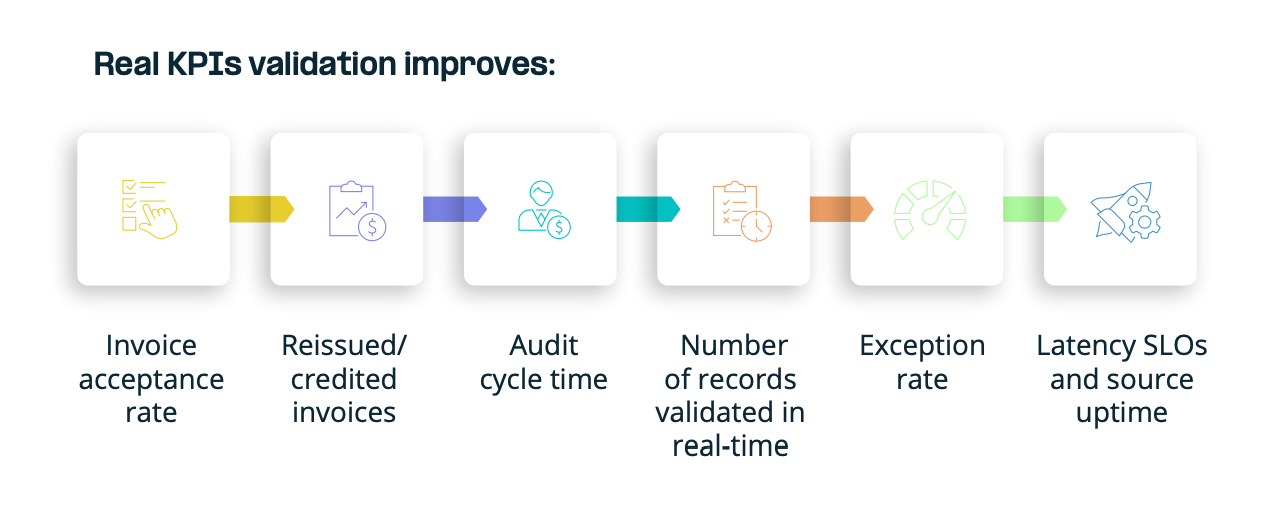 Real KPIs validation improves:

Invoice acceptance rate

Reissued/ credited invoices

Audit cycle time

Number of records validated in real-time

Exception rate

Latency SLOs and source uptime